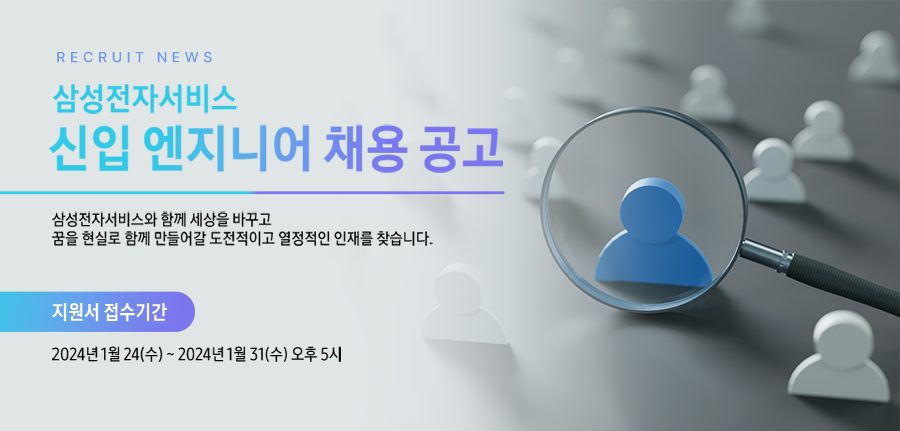 RECRUIT NEWS

삼성전자서비스
신입 엔지니어 채용 공고

삼성전자서비스와 함께 세상을 바꾸고
꿈을 현실로 함께 만들어갈 도전적이고 열정적인 인재를 찾습니다.

지원서 접수기간

2024년 1월 24(수) ~ 2024년 1월 31(수) 오후 5시